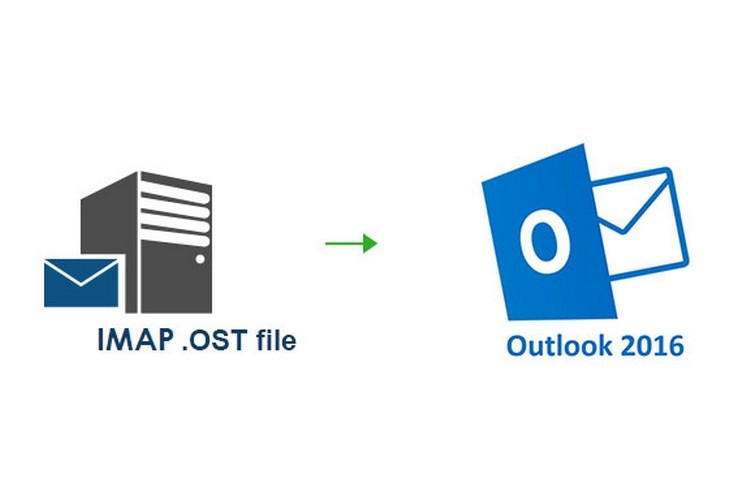 IMAP .OST file

O

Outlook 2016